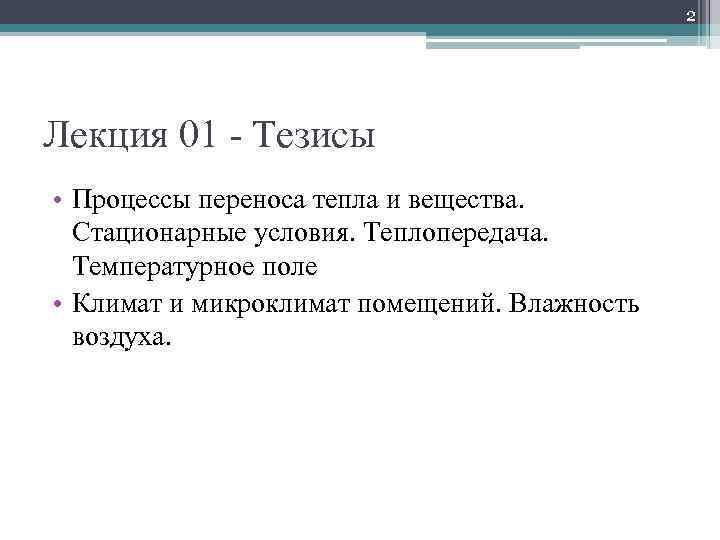 2

Лекция 01 - Тезисы

• Процессы переноса тепла и вещества. Стационарные условия. Теплопередача. Температурное поле
• Климат и микроклимат помещений. Влажность воздуха.